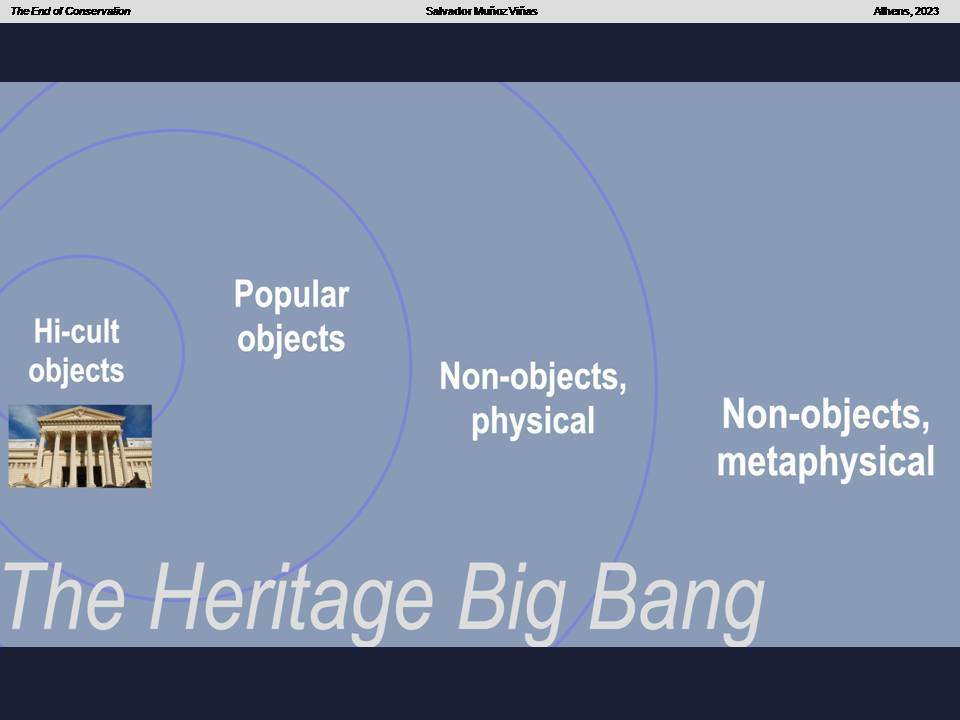 The End of Conservation

Salvador Muñoz Viñas

Athens, 2023

Hi-cult objects

Popular objects

Non-objects, physical

Non-objects, metaphysical

The Heritage Big Bang